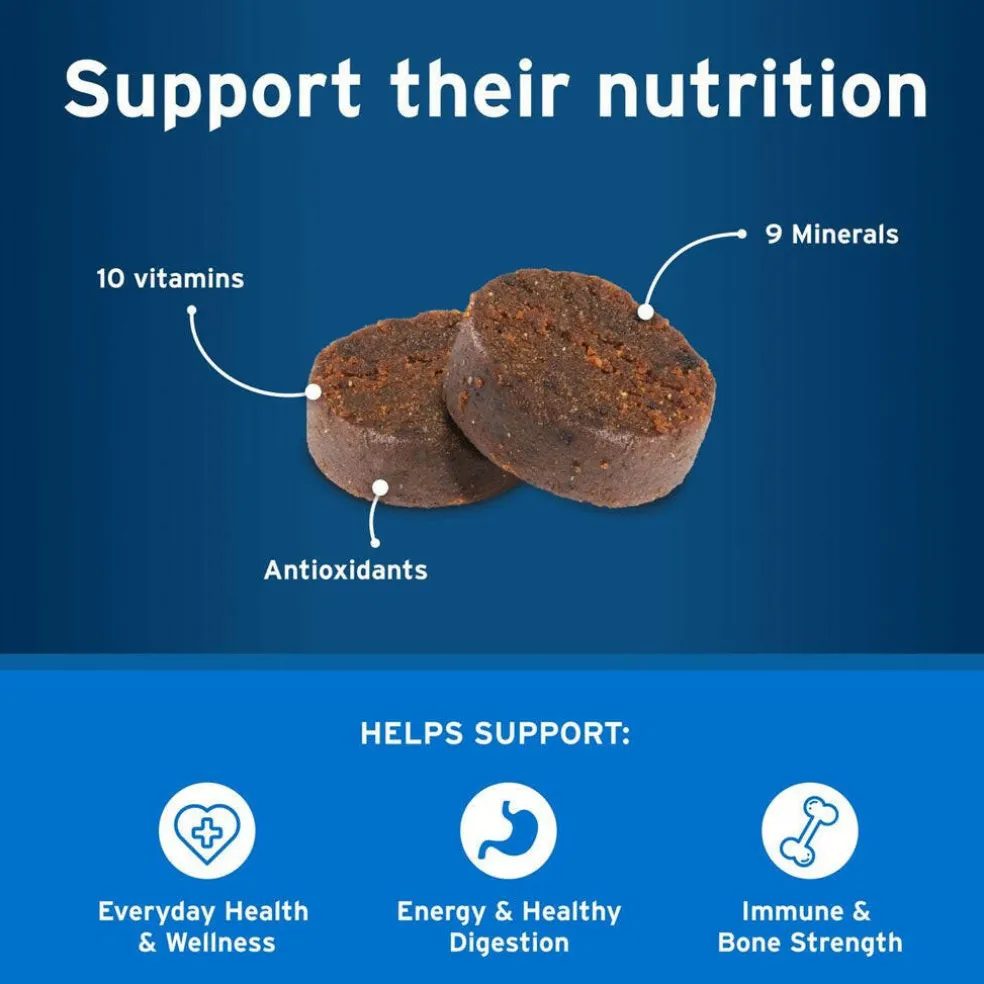 Support their nutrition

10 vitamins

9 Minerals

Antioxidants

HELPS SUPPORT:

Everyday Health & Wellness

Energy & Healthy Digestion

Immune & Bone Strength